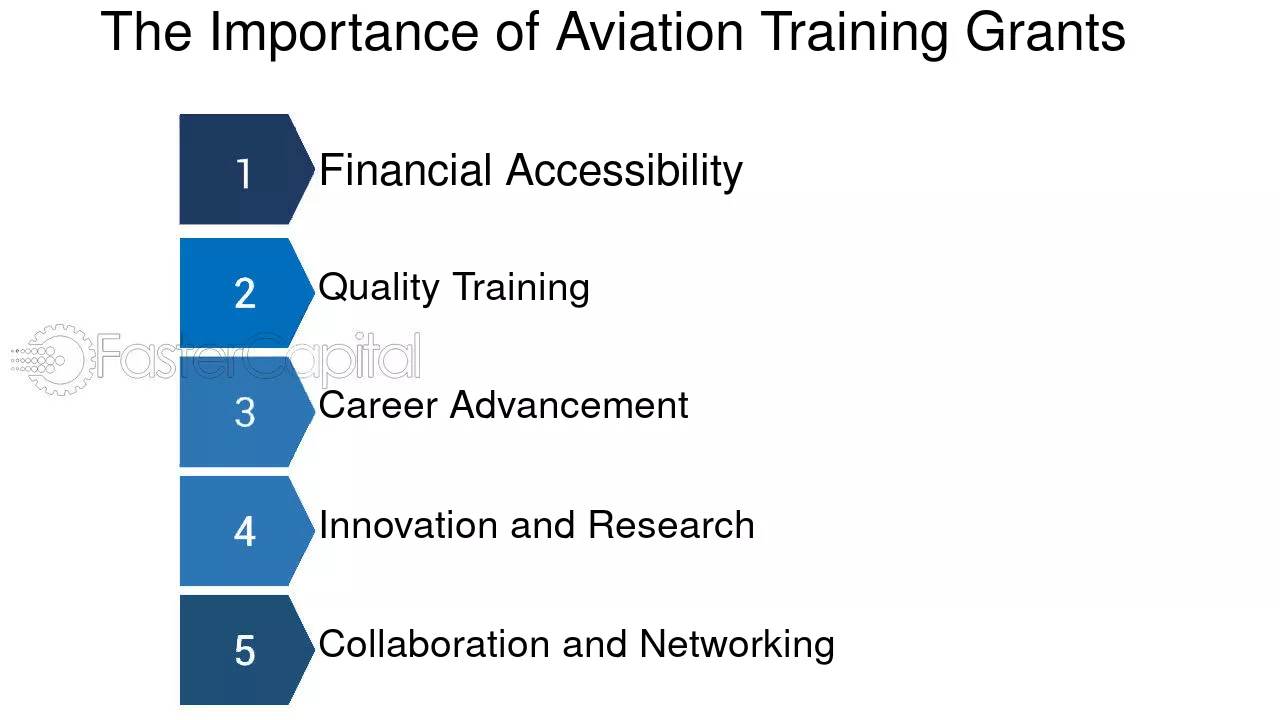 The Importance of Aviation Training Grants

1 Financial Accessibility

2 Quality Training

FasterCapital

3 Career Advancement

4 Innovation and Research

5 Collaboration and Networking